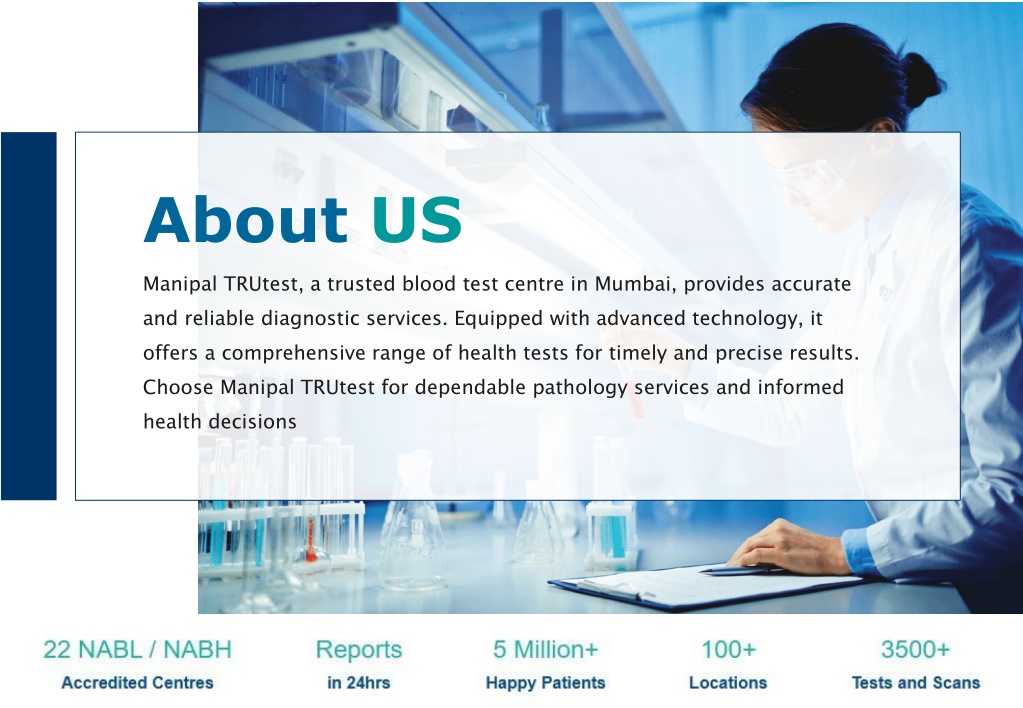 About US

Manipal TRUtest, a trusted blood test centre in Mumbai, provides accurate and reliable diagnostic services. Equipped with advanced technology, it offers a comprehensive range of health tests for timely and precise results. Choose Manipal TRUtest for dependable pathology services and informed health decisions

22 NABL / NABH
Accredited Centres

Reports
in 24hrs

5 Million+
Happy Patients

100+
Locations

3500+
Tests and Scans